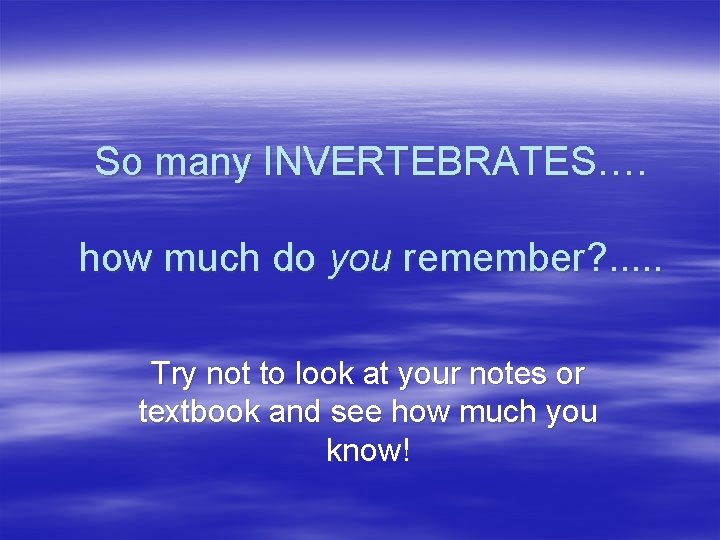 So many INVERTEBRATES….

how much do you remember?.....

Try not to look at your notes or textbook and see how much you know!